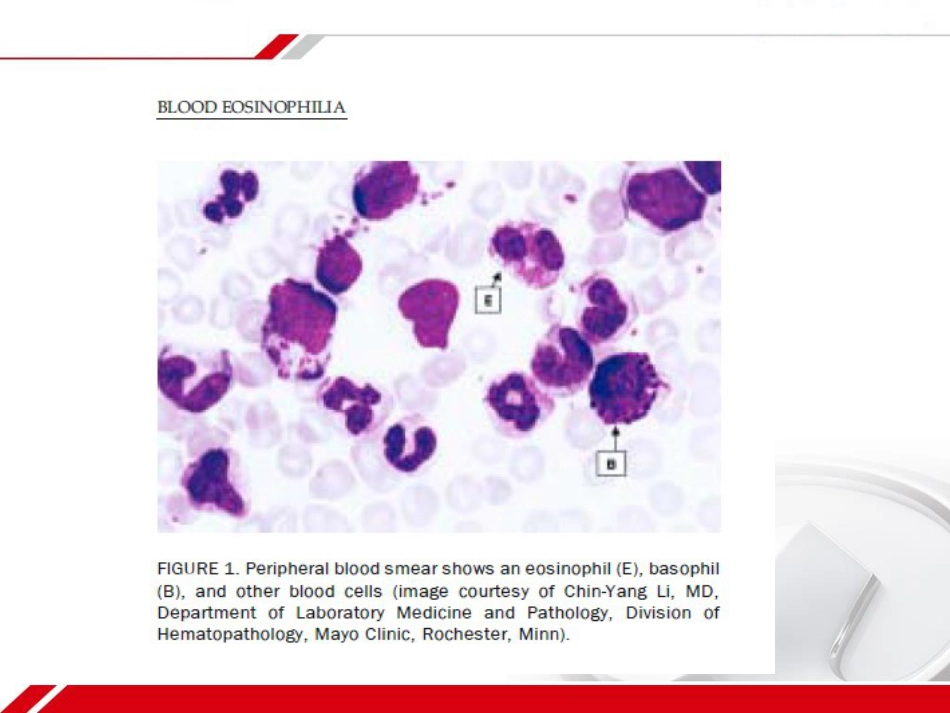 BLOOD EOSINOPHILIA

E

B

FIGURE 1. Peripheral blood smear shows an eosinophil (E), basophil (B), and other blood cells (image courtesy of Chin-Yang Li, MD, Department of Laboratory Medicine and Pathology, Division of Hematopathology, Mayo Clinic, Rochester, Minn).